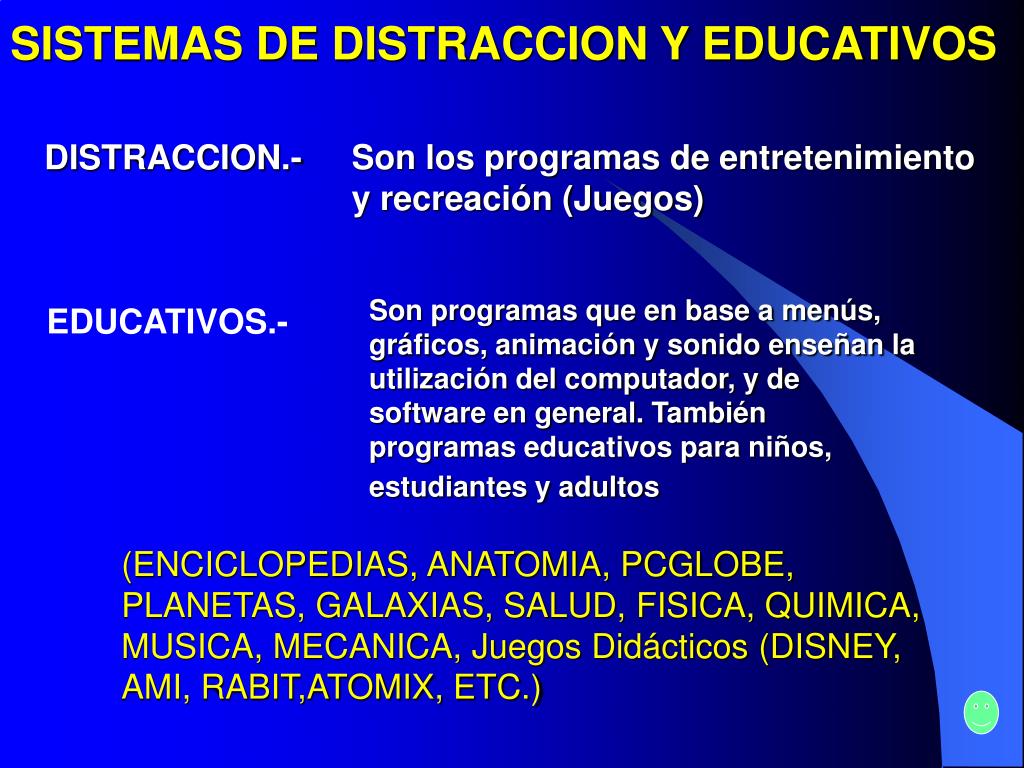 SISTEMAS DE DISTRACCION Y EDUCATIVOS

DISTRACCION.- Son los programas de entretenimiento y recreación (Juegos)

EDUCATIVOS.- Son programas que en base a menús, gráficos, animación y sonido enseñan la utilización del computador, y de software en general. También programas educativos para niños, estudiantes y adultos

(ENCICLOPEDIAS, ANATOMIA, PCGLOBE, PLANETAS, GALAXIAS, SALUD, FISICA, QUIMICA, MUSICA, MECANICA, Juegos Didácticos (DISNEY, AMI, RABIT,ATOMIX, ETC.)